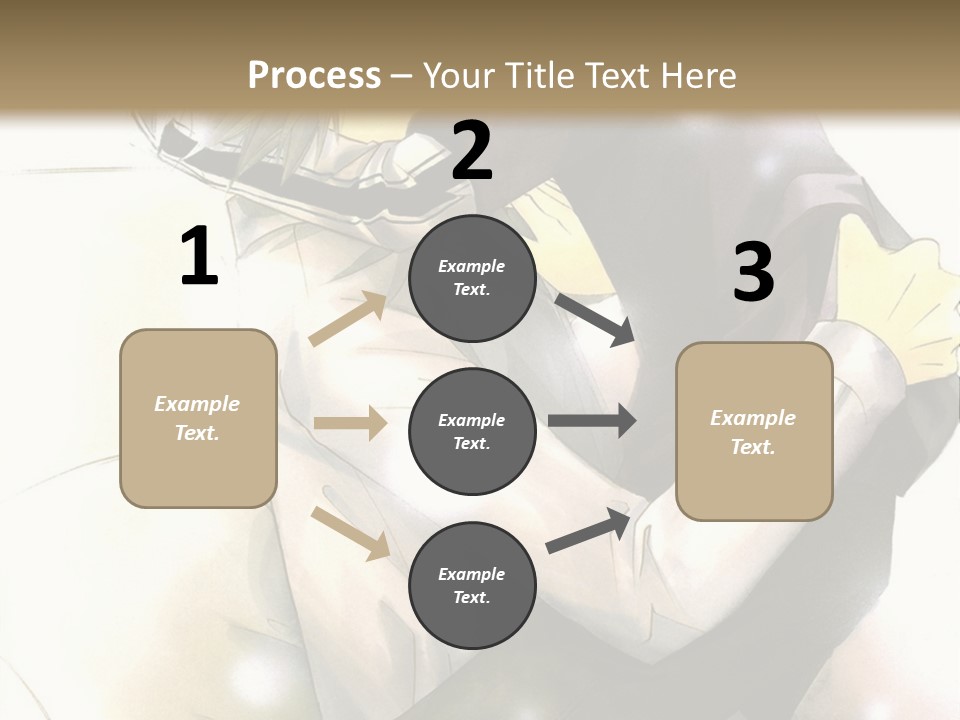 Process – Your Title Text Here

1

Example Text.

2

Example Text.

Example Text.

Example Text.

3

Example Text.